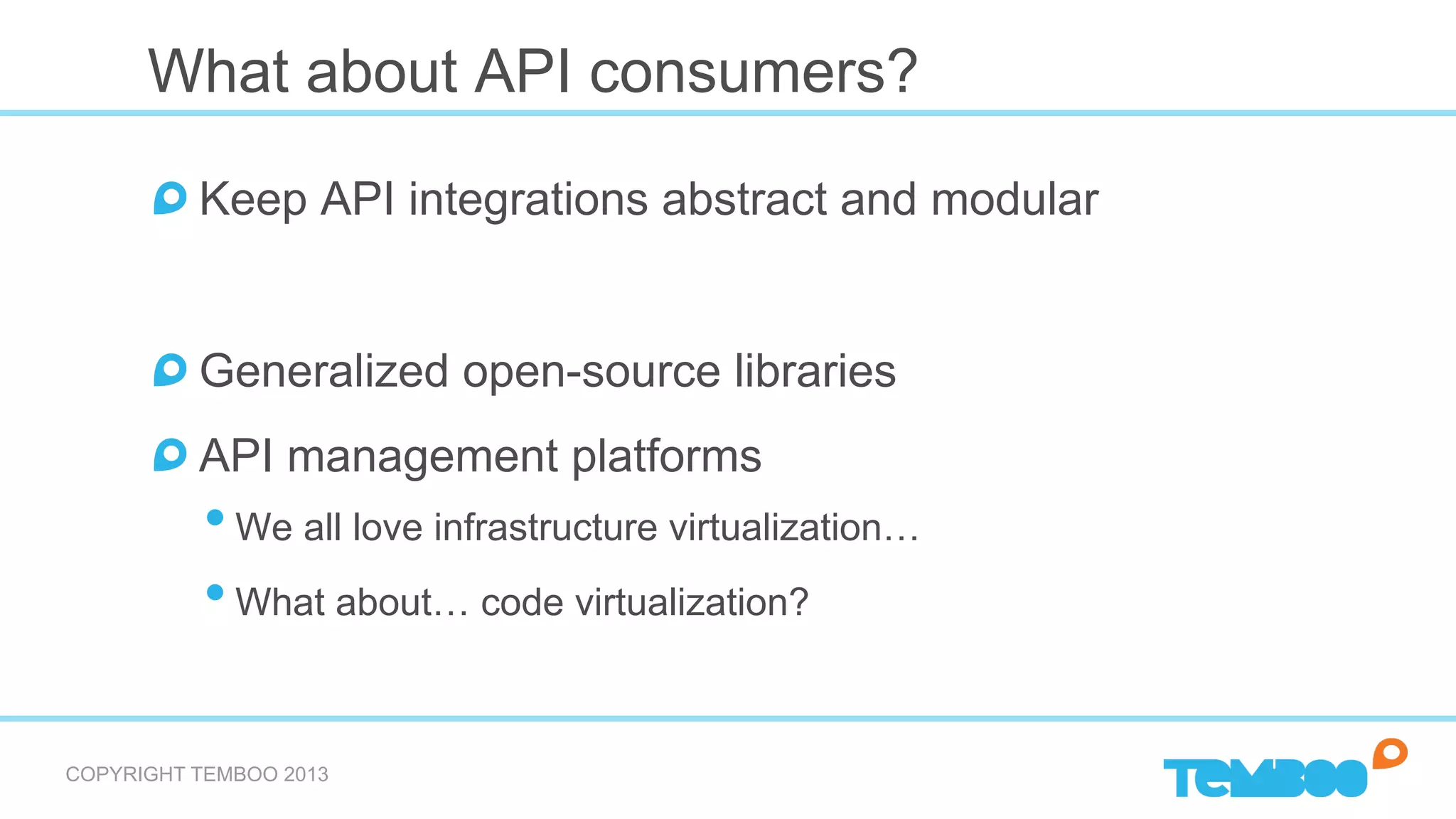 What about API consumers?

Keep API integrations abstract and modular

Generalized open-source libraries

API management platforms

We all love infrastructure virtualization…

What about… code virtualization?

COPYRIGHT TEMBOO 2013

TEMBOO